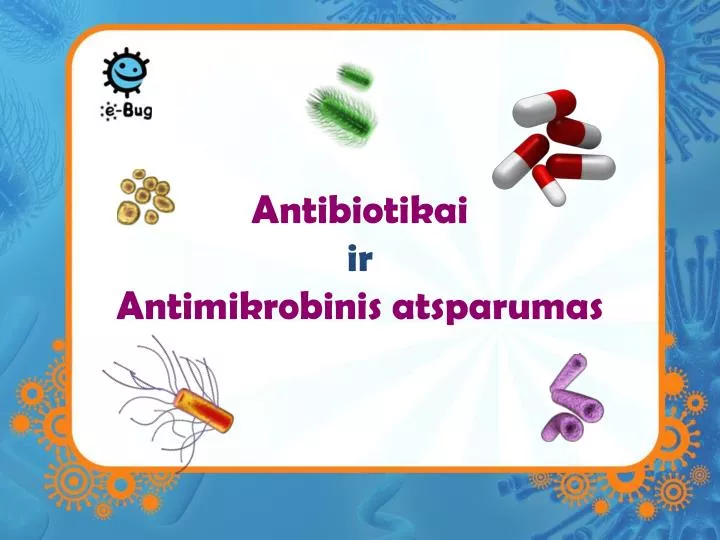 e-Bug

Antibiotikai
ir
Antimikrobinis atsparumas